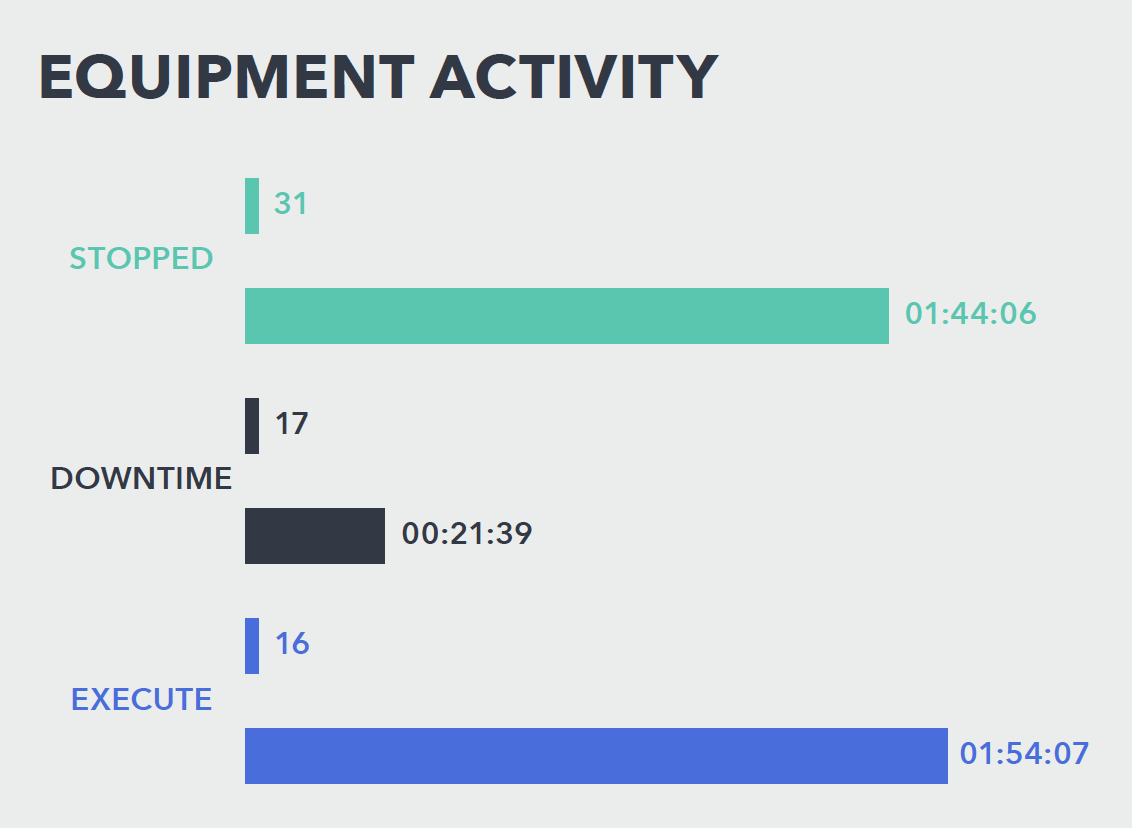 EQUIPMENT ACTIVITY

STOPPED
31
01:44:06

DOWNTIME
17
00:21:39

EXECUTE
16
01:54:07